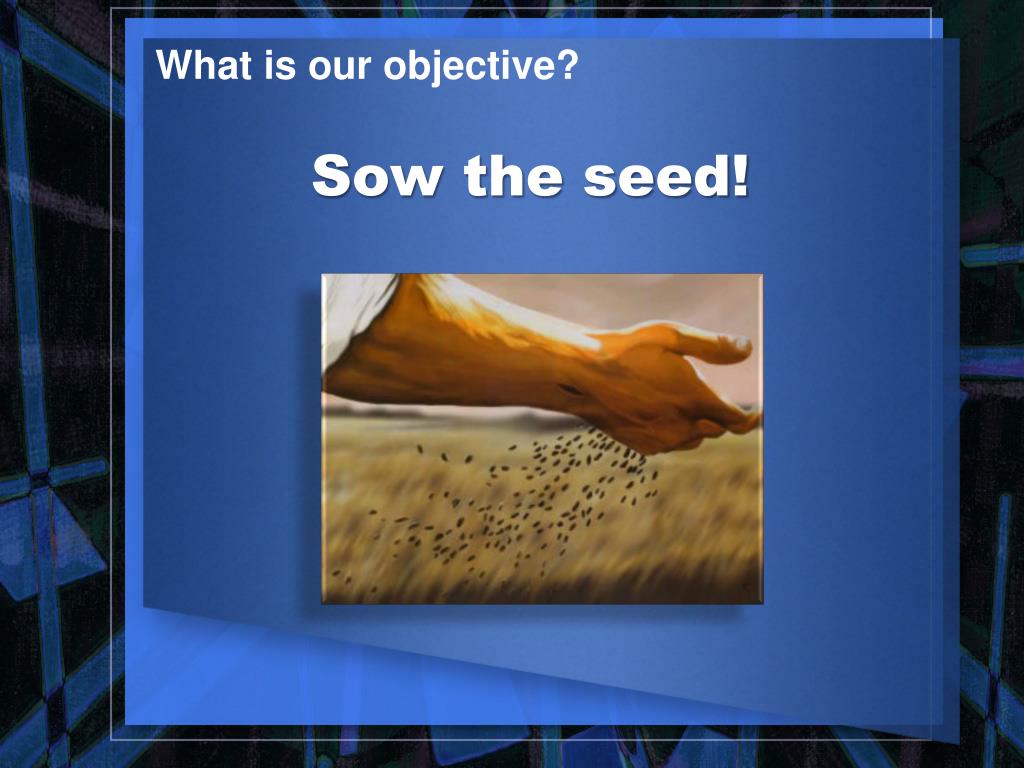 What is our objective?

Sow the seed!